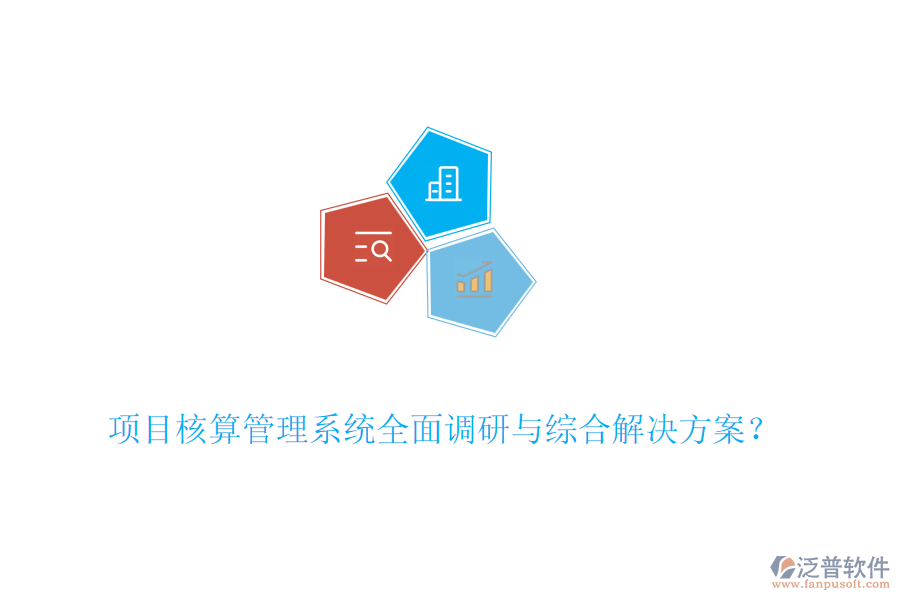 项目核算管理系统全面调研与综合解决方案？

泛普软件
www.fanpusoft.com